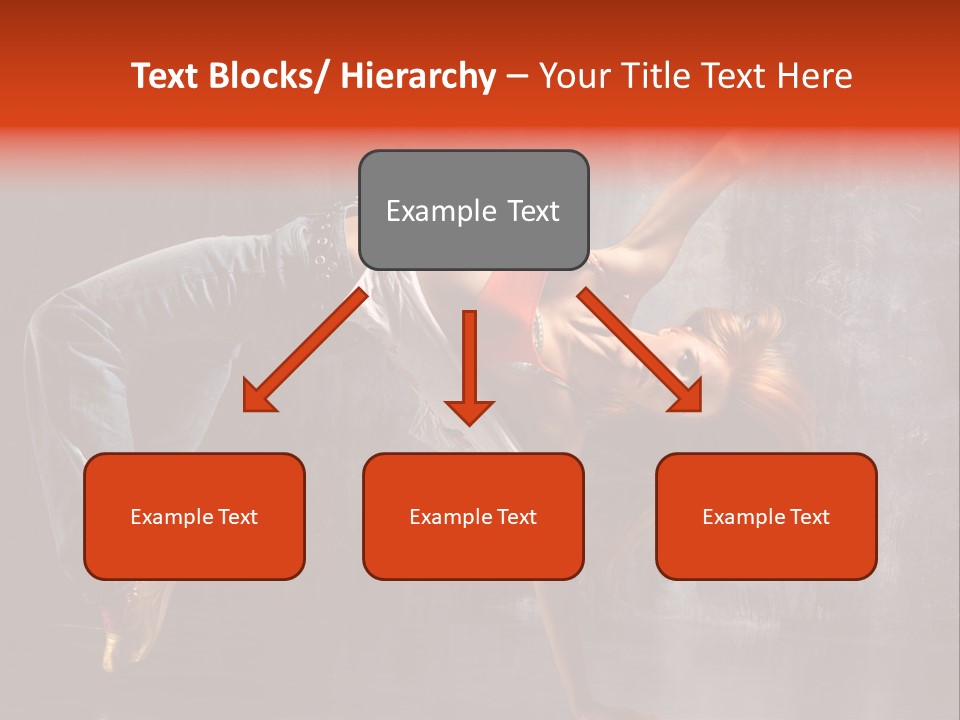 Text Blocks/ Hierarchy – Your Title Text Here

Example Text

Example Text

Example Text

Example Text